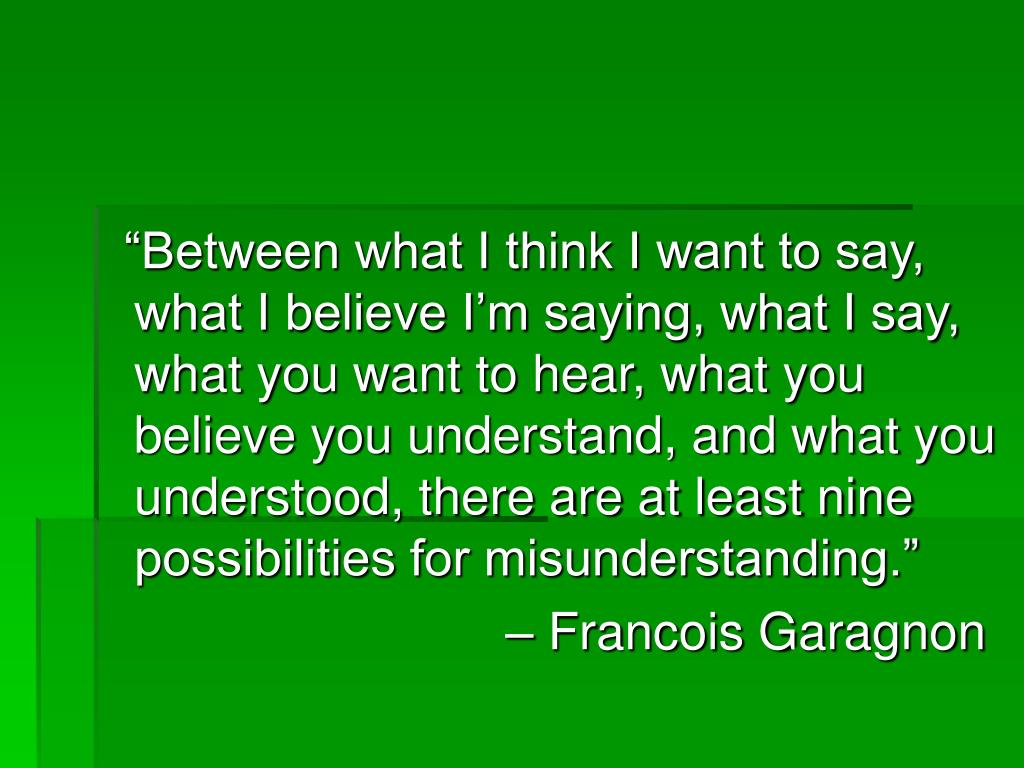 “Between what I think I want to say, what I believe I’m saying, what I say, what you want to hear, what you believe you understand, and what you understood, there are at least nine possibilities for misunderstanding.”

– Francois Garagnon